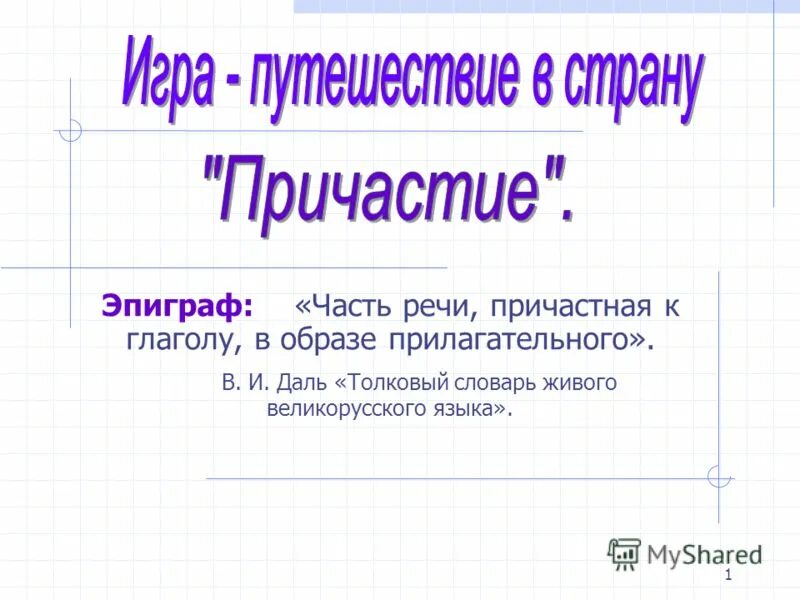 Игра - путешествие в страну

"Причастие".

Эпиграф: «Часть речи, причастная к глаголу, в образе прилагательного».

В. И. Даль «Толковый словарь живого великорусского языка».

MyShared

1